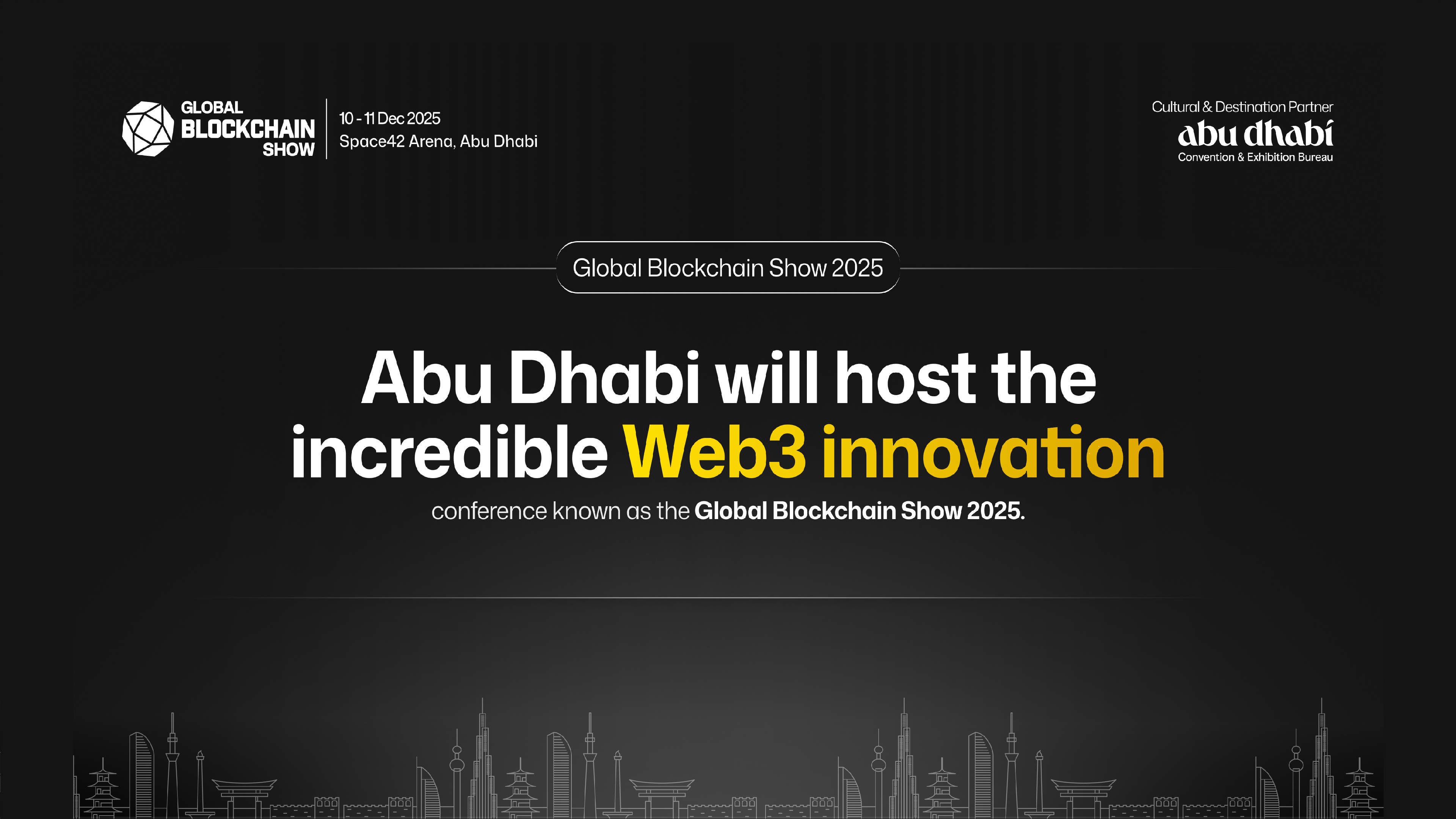 GLOBAL BLOCKCHAIN SHOW

10 - 11 Dec 2025
Space42 Arena, Abu Dhabi

Cultural & Destination Partner
abu dhabi
Convention & Exhibition Bureau

Global Blockchain Show 2025

Abu Dhabi will host the incredible Web3 innovation

conference known as the Global Blockchain Show 2025.